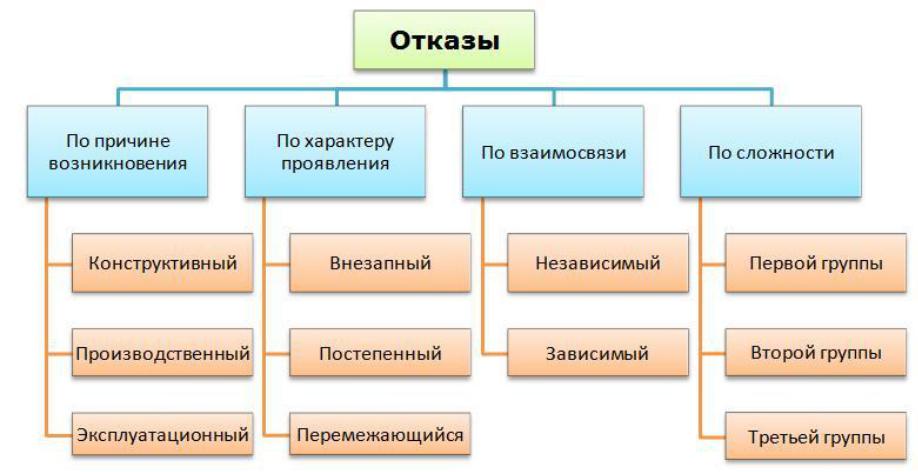 Отказы

По причине возникновения

Конструктивный

Производственный

Эксплуатационный

По характеру проявления

Внезапный

Постепенный

Перемежающийся

По взаимосвязи

Независимый

Зависимый

По сложности

Первой группы

Второй группы

Третьей группы